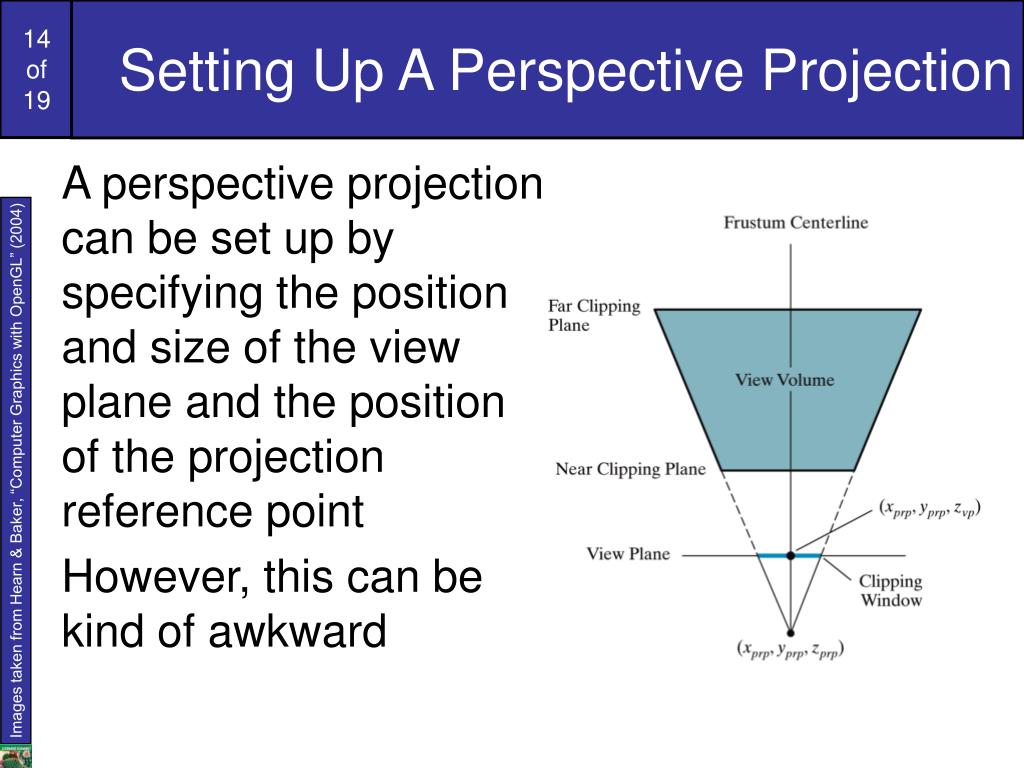 14 of 19

Setting Up A Perspective Projection

Images taken from Hearn & Baker, "Computer Graphics with OpenGL" (2004)

A perspective projection can be set up by specifying the position and size of the view plane and the position of the projection reference point

However, this can be kind of awkward

Frustum Centerline

Far Clipping Plane

View Volume

Near Clipping Plane

$(x_{prp}, y_{prp}, z_{vp})$

View Plane

Clipping Window

$(x_{prp}, y_{prp}, z_{prp})$